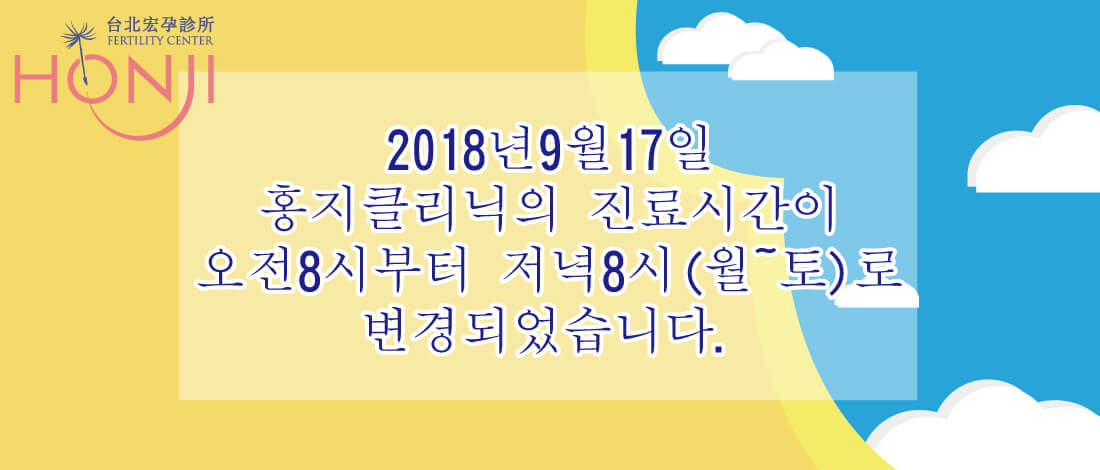 台北宏孕診所
FERTILITY CENTER
HONJI

2018년9월17일
홍지클리닉의 진료시간이
오전8시부터 저녁8시(월~토)로
변경되었습니다.